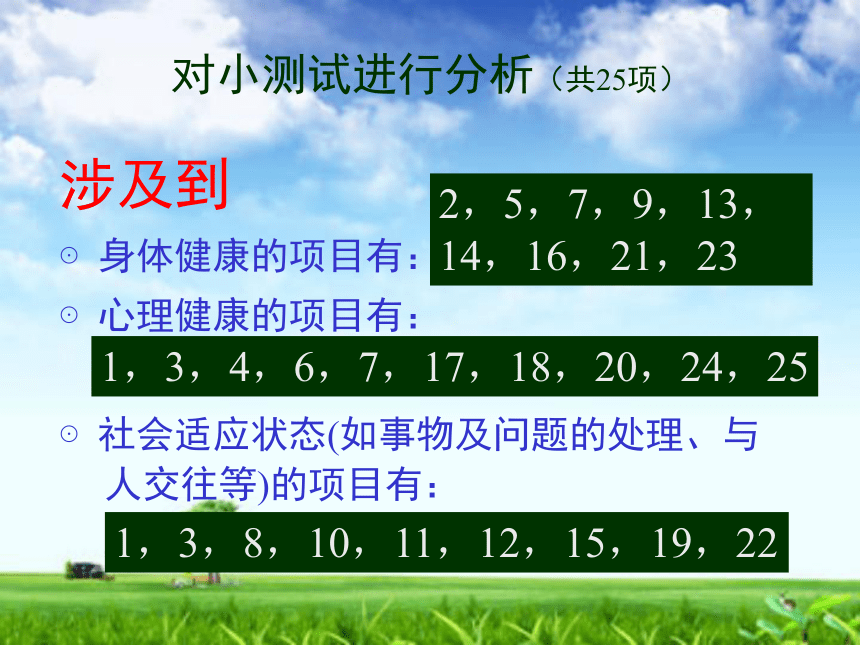 对小测试进行分析（共25项）

涉及到

⊙ 身体健康的项目有：2，5，7，9，13，14，16，21，23

⊙ 心理健康的项目有：

1，3，4，6，7，17，18，20，24，25

⊙ 社会适应状态(如事物及问题的处理、与人交往等)的项目有：

1，3，8，10，11，12，15，19，22